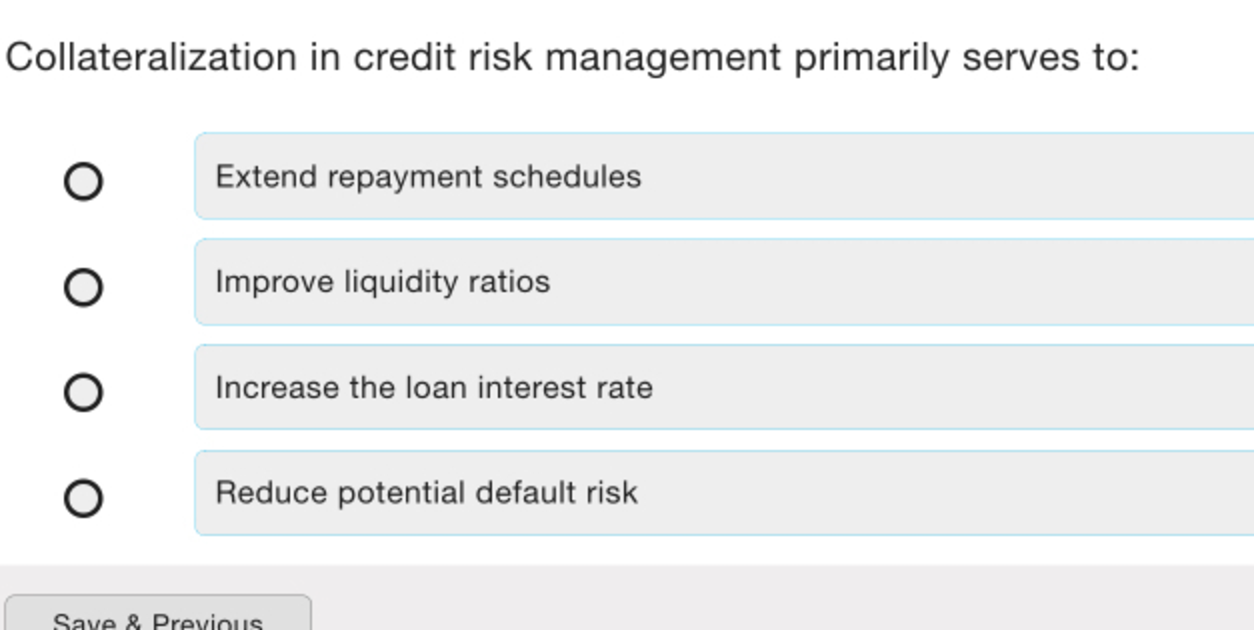 Collateralization in credit risk management primarily serves to:

Extend repayment schedules

Improve liquidity ratios

Increase the loan interest rate

Reduce potential default risk

Save & Previous